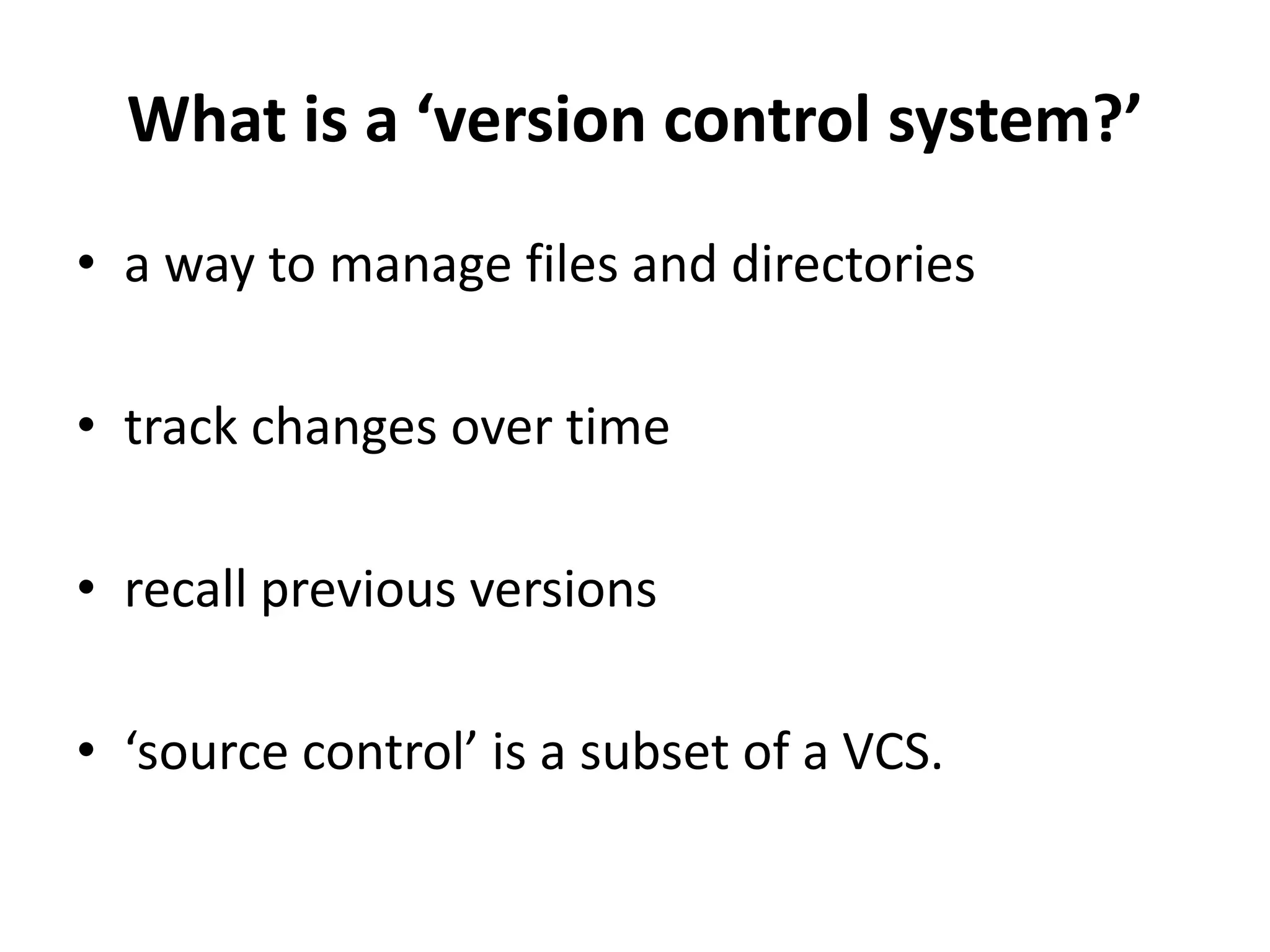 What is a ‘version control system?’

• a way to manage files and directories

• track changes over time

• recall previous versions

• ‘source control’ is a subset of a VCS.